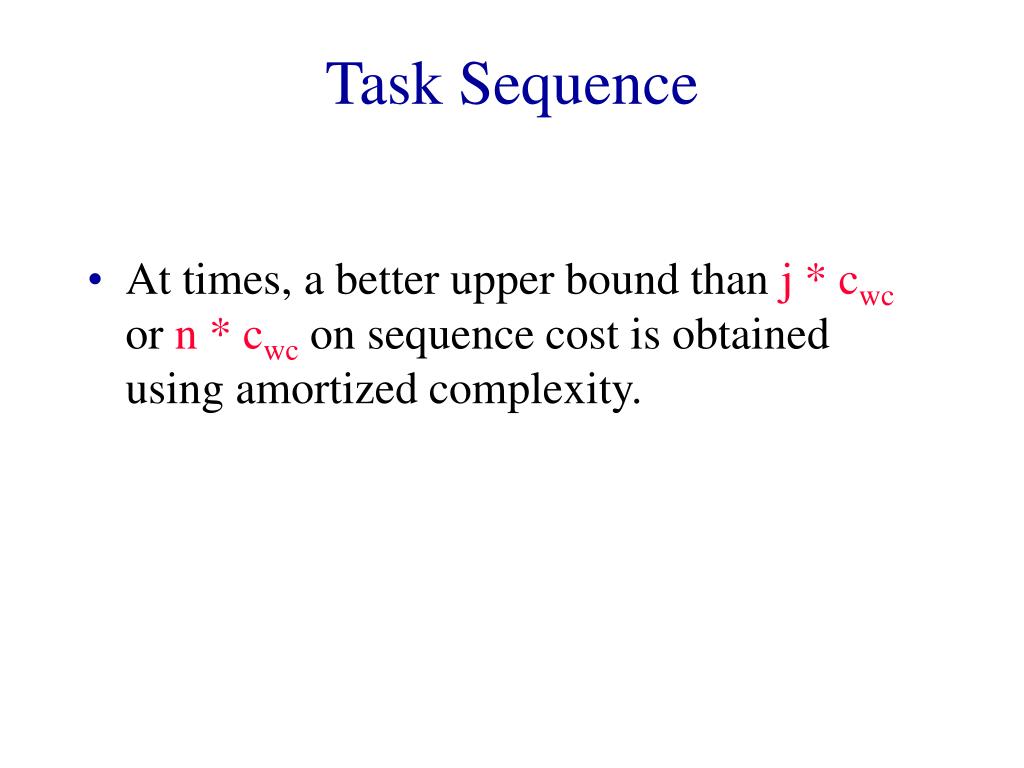 Task Sequence

• At times, a better upper bound than $j * c_{wc}$ or $n * c_{wc}$ on sequence cost is obtained using amortized complexity.